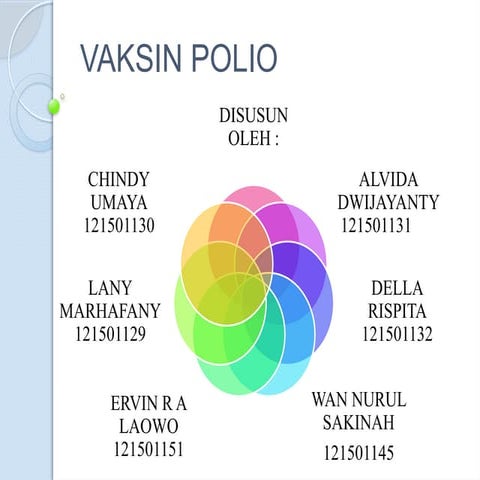 VAKSIN POLIO

DISUSUN OLEH :

CHINDY UMAYA 121501130

ALVIDA DWIJAYANTY 121501131

LANY MARHAFANY 121501129

DELLA RISPITA 121501132

ERVIN R A LAOWO 121501151

WAN NURUL SAKINAH 121501145